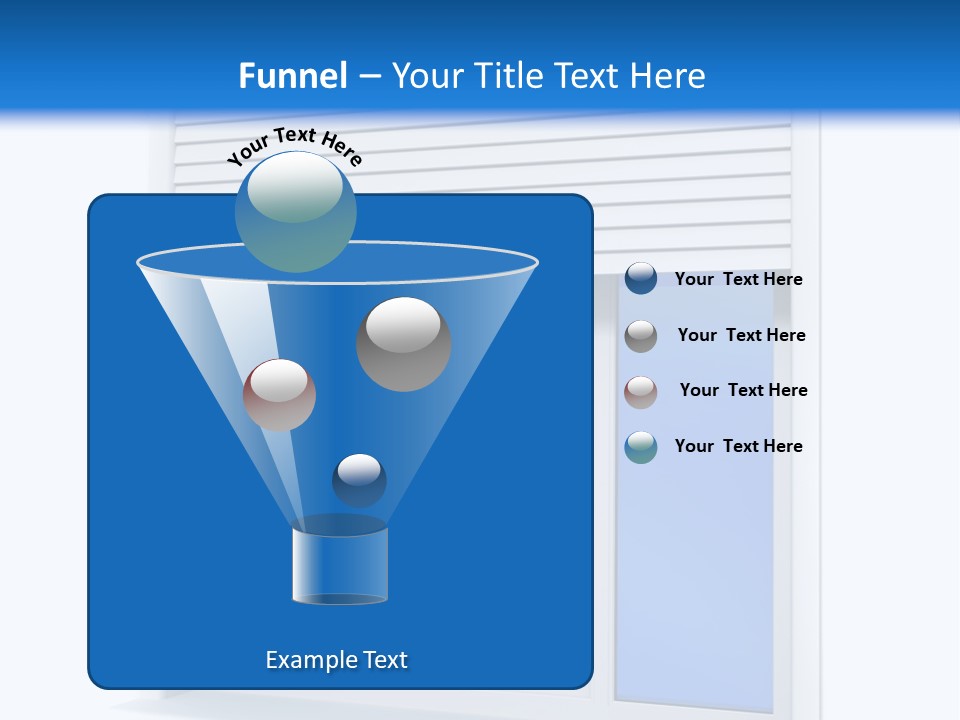 Funnel – Your Title Text Here

Your Text Here

Your Text Here

Your Text Here

Your Text Here

Your Text Here

Example Text